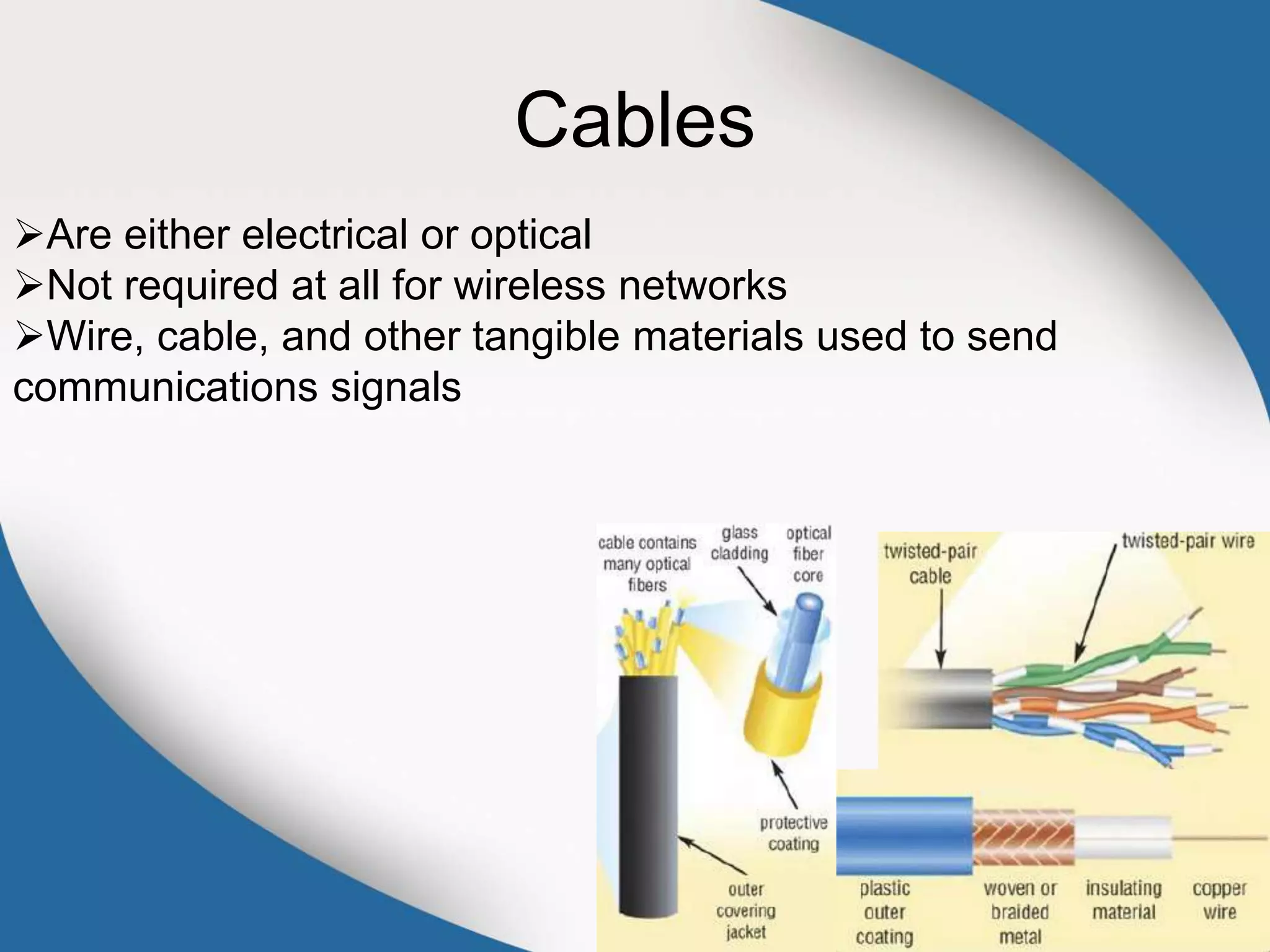 Cables

➢Are either electrical or optical
➢Not required at all for wireless networks
➢Wire, cable, and other tangible materials used to send communications signals

cable contains many optical fibers

glass cladding

optical fiber core

protective coating

outer covering jacket

twisted-pair cable

twisted-pair wire

plastic outer coating

woven or braided metal

insulating material

copper wire